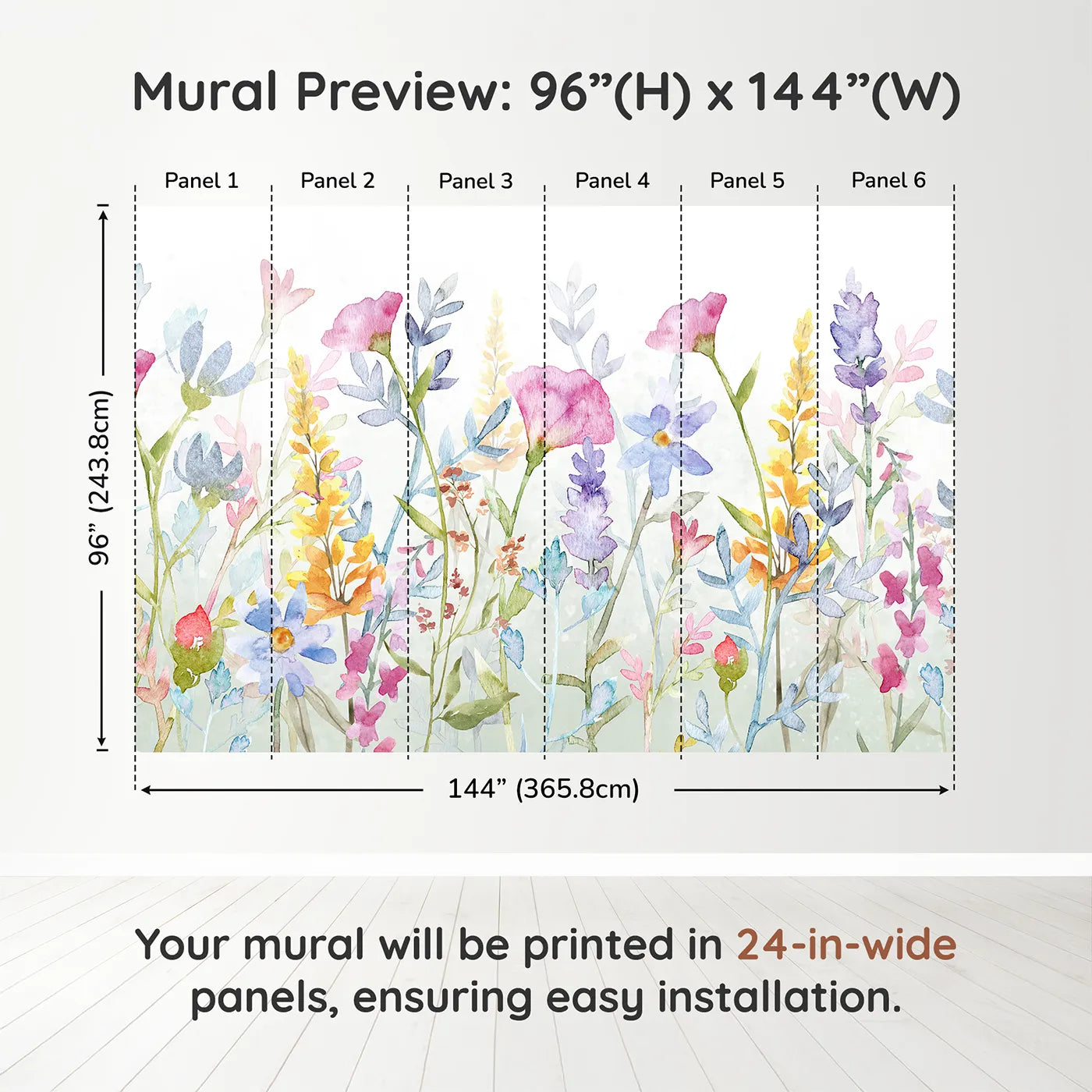 Mural Preview: 96”(H) x 144”(W)

Panel 1
Panel 2
Panel 3
Panel 4
Panel 5
Panel 6

96” (243.8cm)

144” (365.8cm)

Your mural will be printed in 24-in-wide panels, ensuring easy installation.